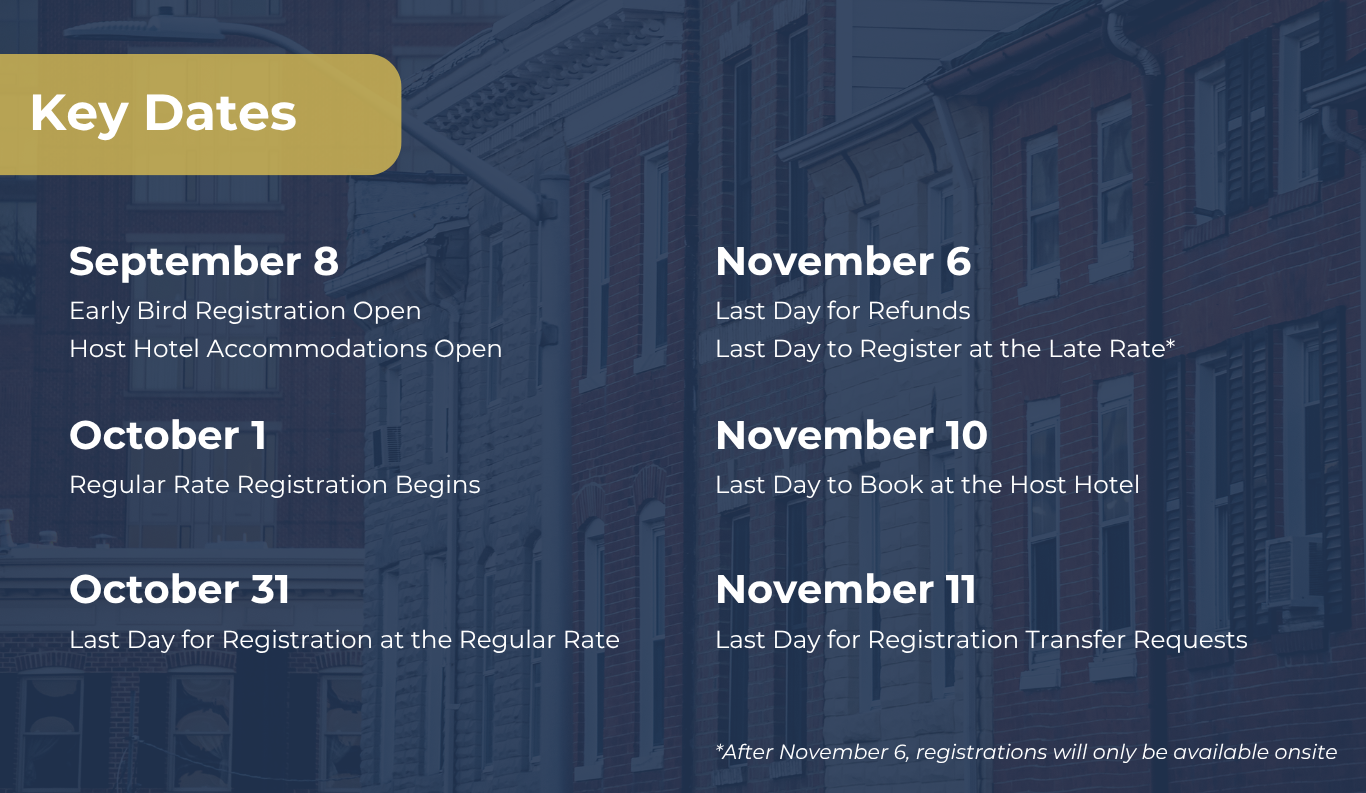 Key Dates

September 8
Early Bird Registration Open
Host Hotel Accommodations Open

October 1
Regular Rate Registration Begins

October 31
Last Day for Registration at the Regular Rate

November 6
Last Day for Refunds
Last Day to Register at the Late Rate*

November 10
Last Day to Book at the Host Hotel

November 11
Last Day for Registration Transfer Requests

*After November 6, registrations will only be available onsite